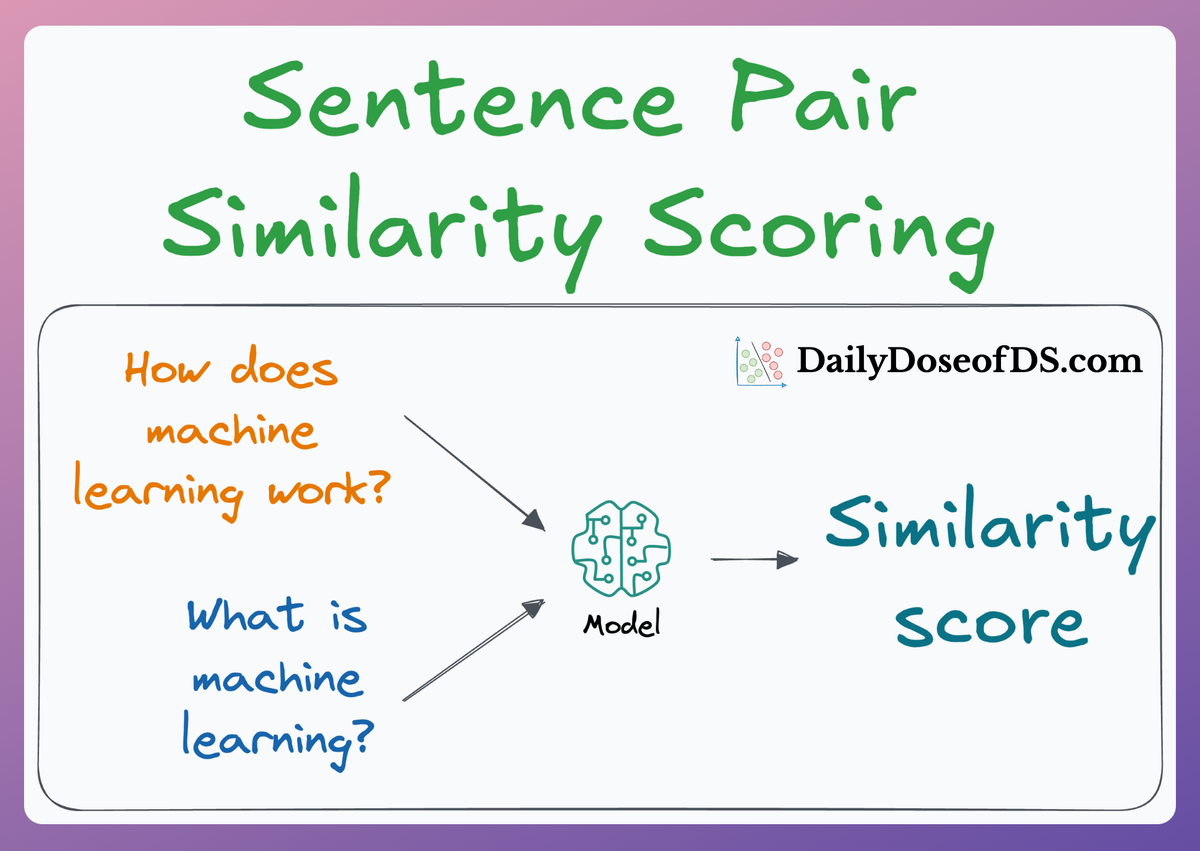 Sentence Pair Similarity Scoring

DailyDoseofDS.com

How does machine learning work?

What is machine learning?

Model

Similarity score